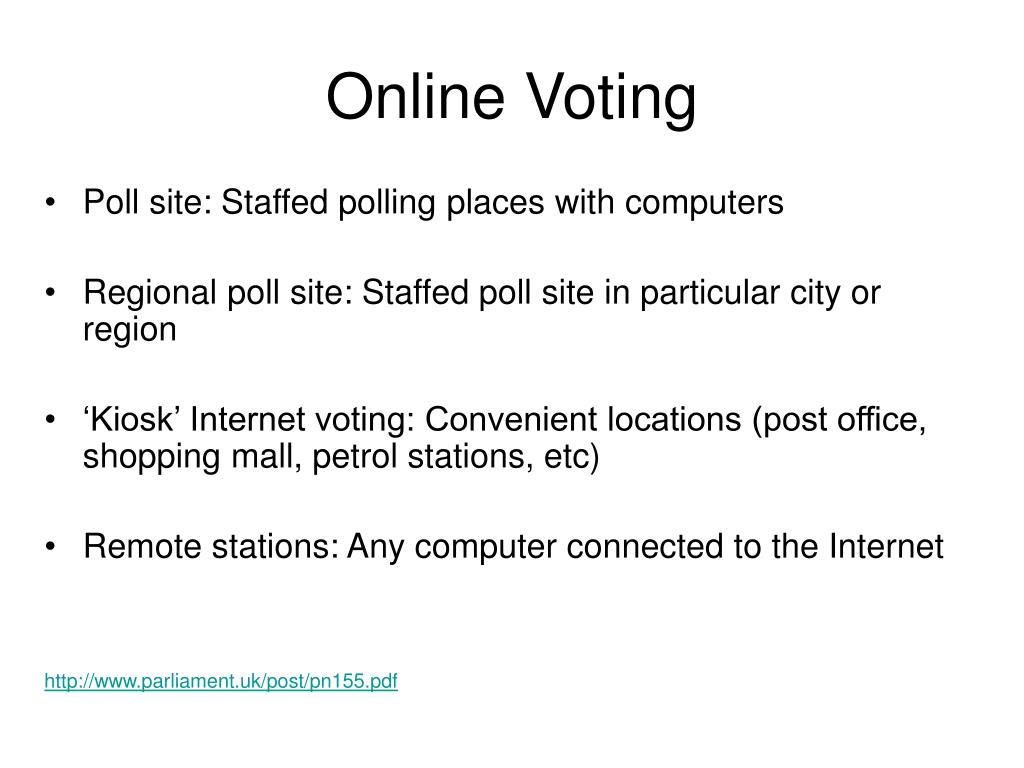 Online Voting

• Poll site: Staffed polling places with computers

• Regional poll site: Staffed poll site in particular city or region

• ‘Kiosk’ Internet voting: Convenient locations (post office, shopping mall, petrol stations, etc)

• Remote stations: Any computer connected to the Internet

http://www.parliament.uk/post/pn155.pdf